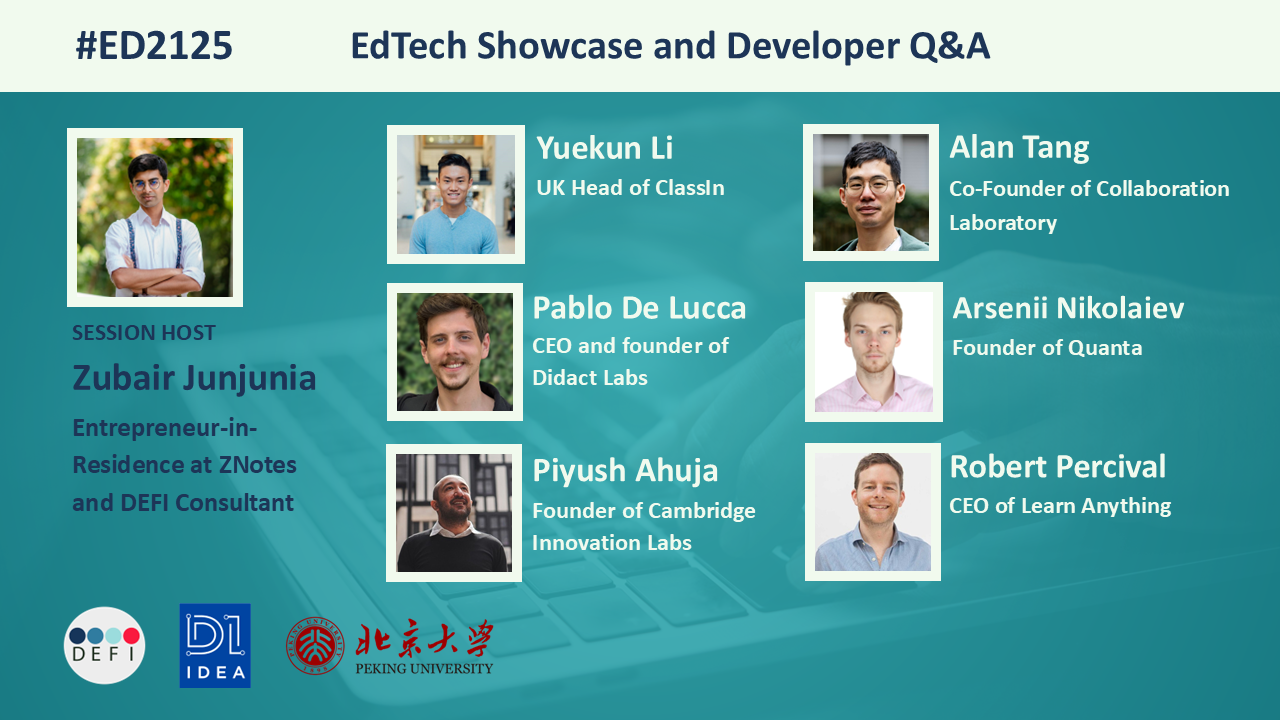 #ED2125 EdTech Showcase and Developer Q&A

SESSION HOST

Zubair Junjunia

Entrepreneur-in-Residence at ZNotes and DEFI Consultant

Yuekun Li

UK Head of ClassIn

Pablo De Lucca

CEO and founder of Didact Labs

Piyush Ahuja

Founder of Cambridge Innovation Labs

Alan Tang

Co-Founder of Collaboration Laboratory

Arsenii Nikolaiev

Founder of Quanta

Robert Percival

CEO of Learn Anything

DEFI

DL IDEA

北京大学 PEKING UNIVERSITY